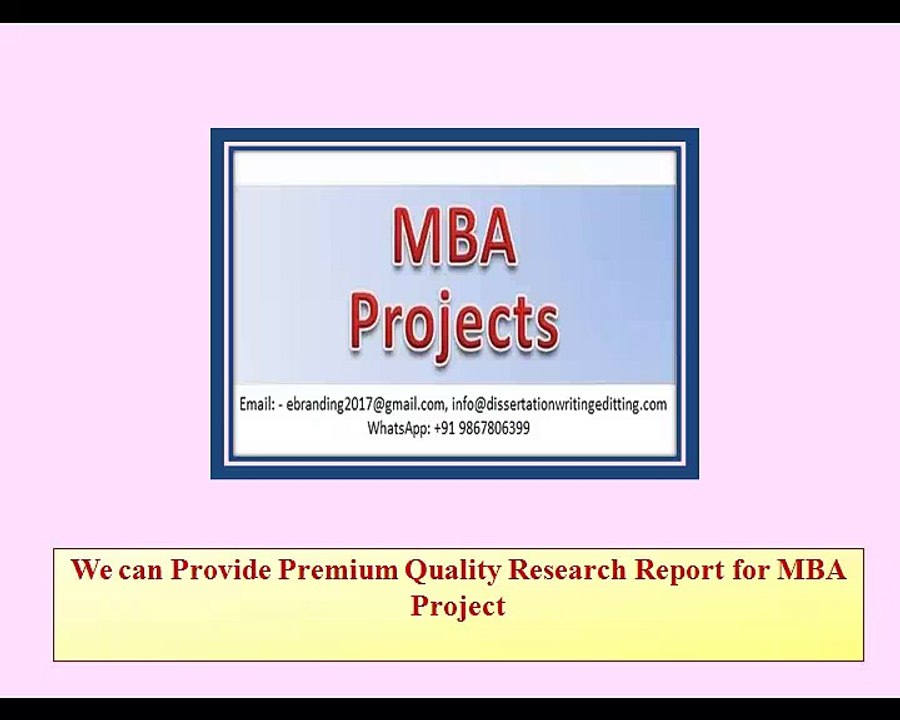 MBA Projects

Email: - ebranding2017@gmail.com, info@dissertationwritingeditting.com
WhatsApp: +91 9867806399

We can Provide Premium Quality Research Report for MBA Project